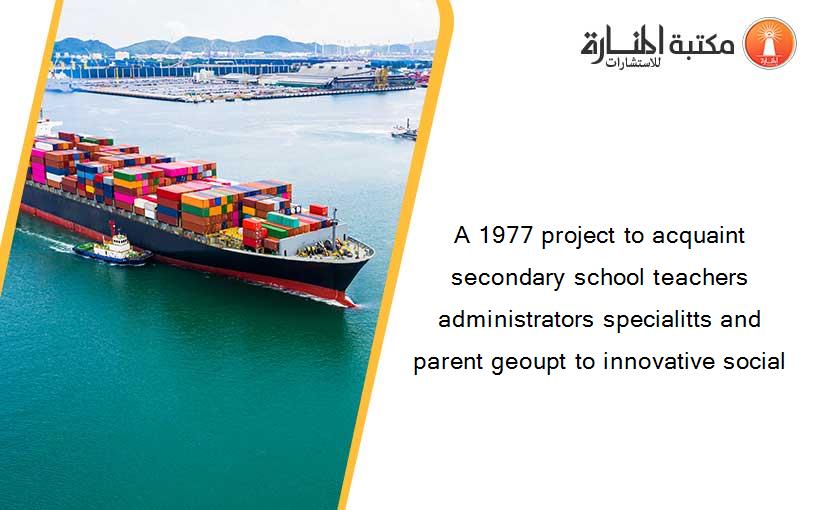 مكتبة المنارة للاستشارات

A 1977 project to acquaint secondary school teachers administrators specialitts and parent geoupt to innovative social